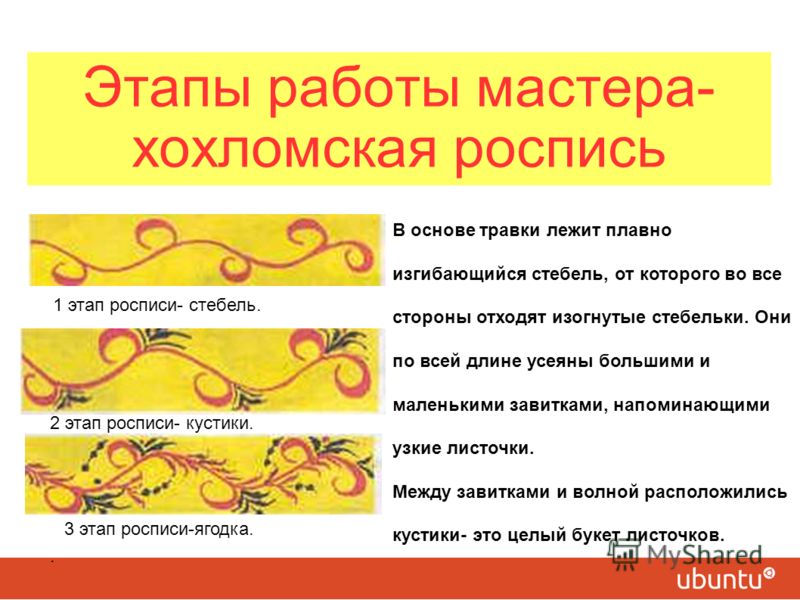 Этапы работы мастера-хохломская роспись

1 этап росписи- стебель.

2 этап росписи- кустики.

3 этап росписи-ягодка.

.

В основе травки лежит плавно изгибающийся стебель, от которого во все стороны отходят изогнутые стебельки. Они по всей длине усеяны большими и маленькими завитками, напоминающими узкие листочки.

Между завитками и волной расположились кустики- это целый букет листочков.

MyShared

ubuntu